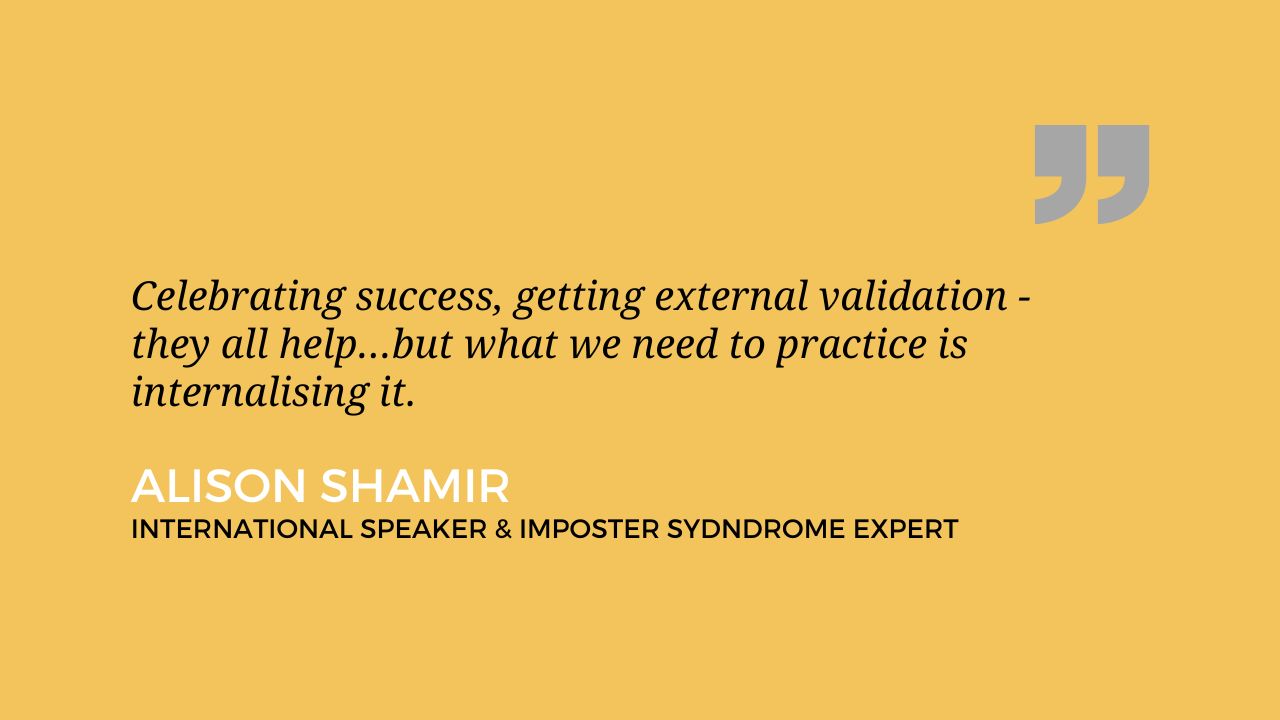 Celebrating success, getting external validation - they all help...but what we need to practice is internalising it.

ALISON SHAMIR
INTERNATIONAL SPEAKER & IMPOSTER SYDNDROME EXPERT